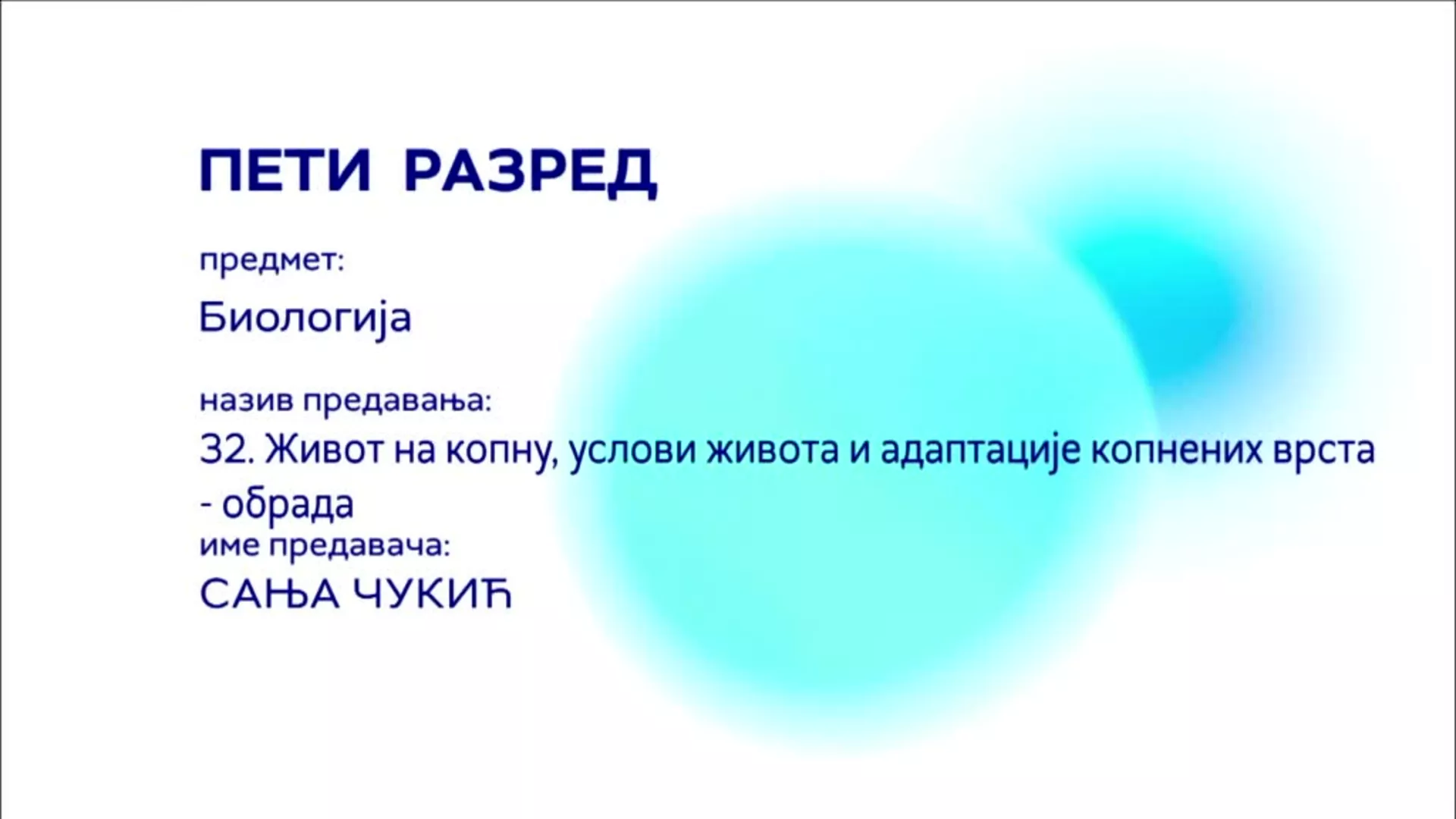 ПЕТИ РАЗРЕД

предмет:

Биологија

назив предавања:

32. Живот на копну, услови живота и адаптације копнених врста - обрада

име предавача:

САЊА ЧУКИЋ